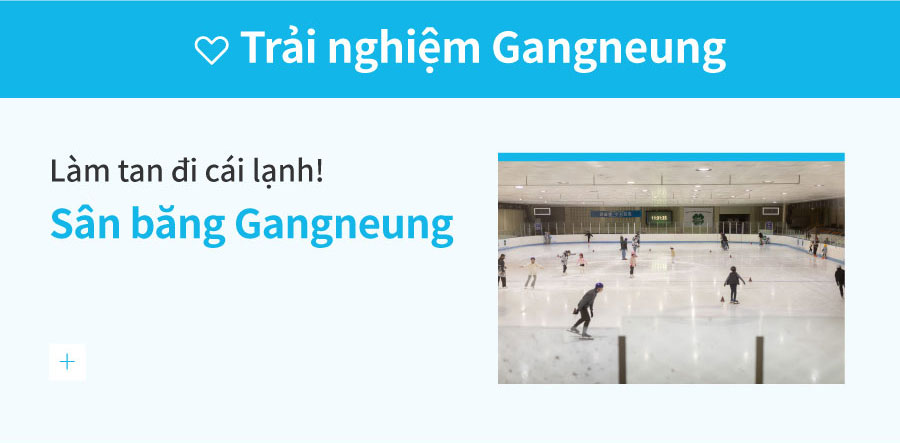 Trải nghiệm Gangneung

Làm tan đi cái lạnh!

Sân băng Gangneung

+